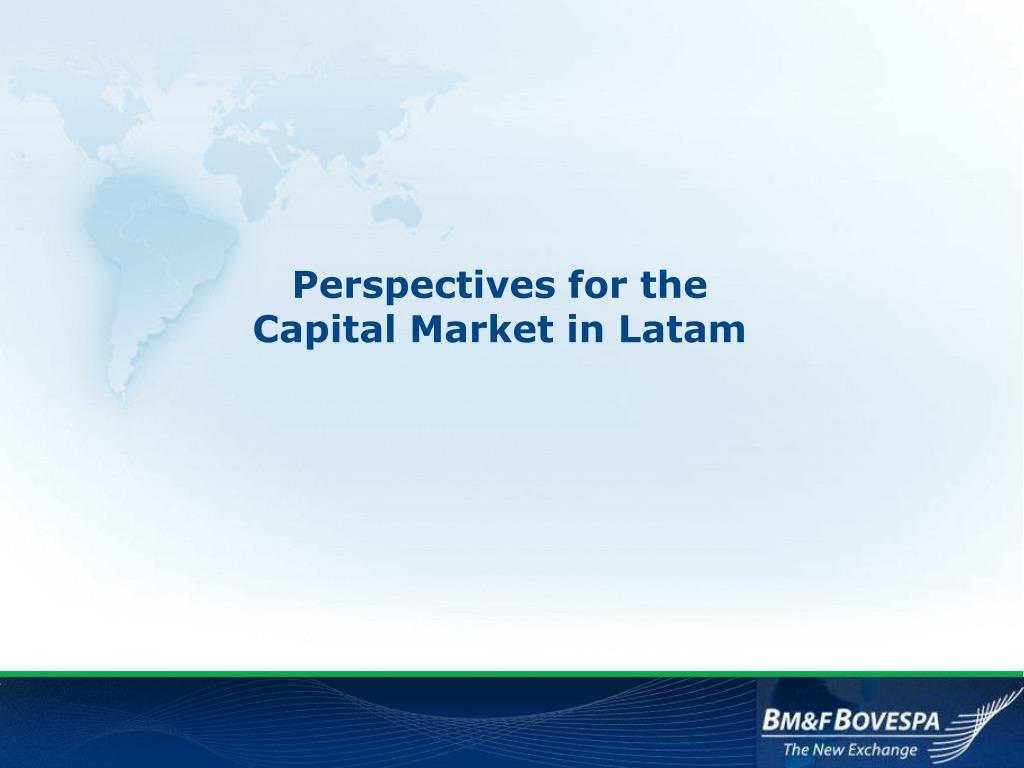 Perspectives for the Capital Market in Latam

BM&FBOVESPA
The New Exchange